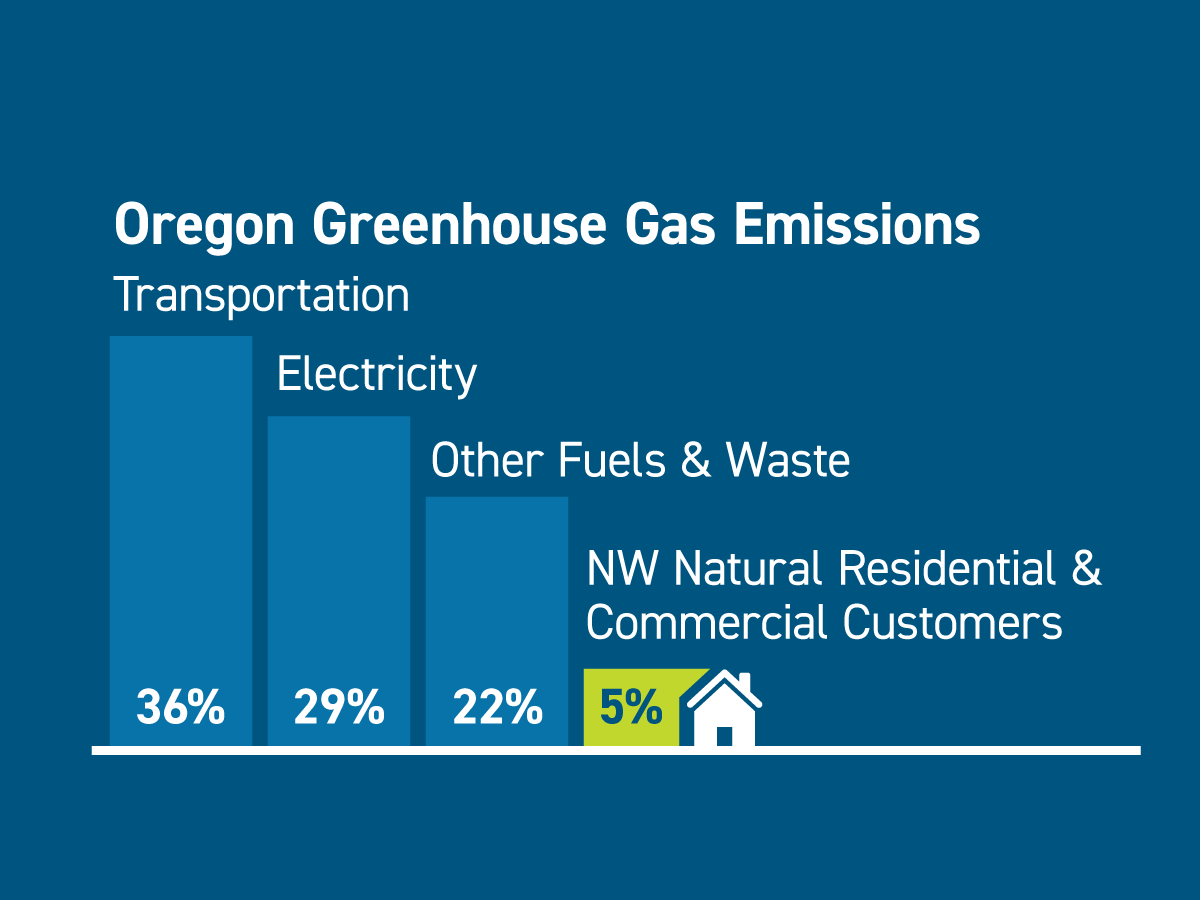 Oregon Greenhouse Gas Emissions

Transportation

Electricity

Other Fuels & Waste

NW Natural Residential & Commercial Customers

36%

29%

22%

5%